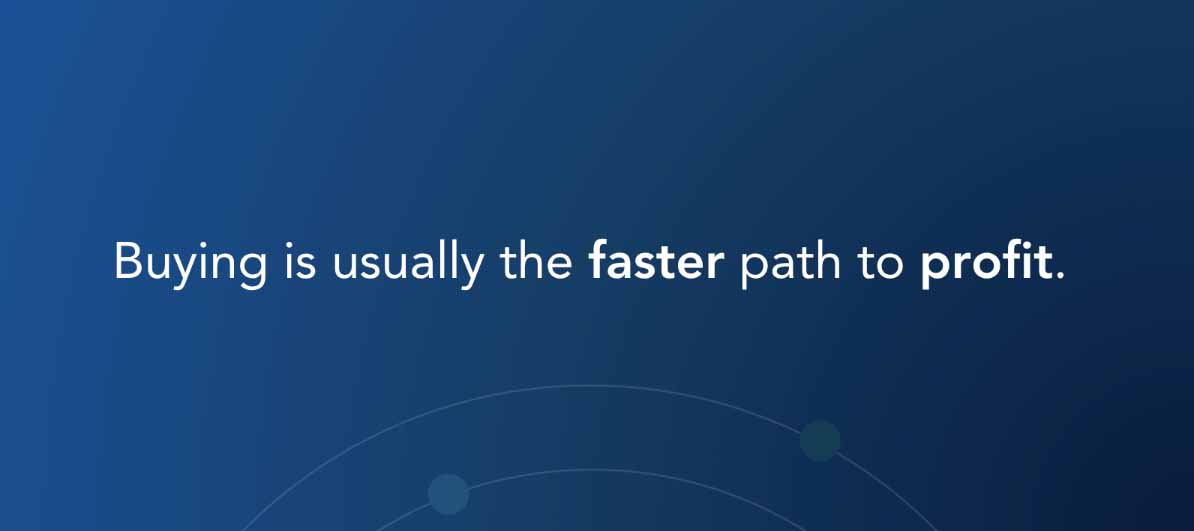 Buying is usually the faster path to profit.